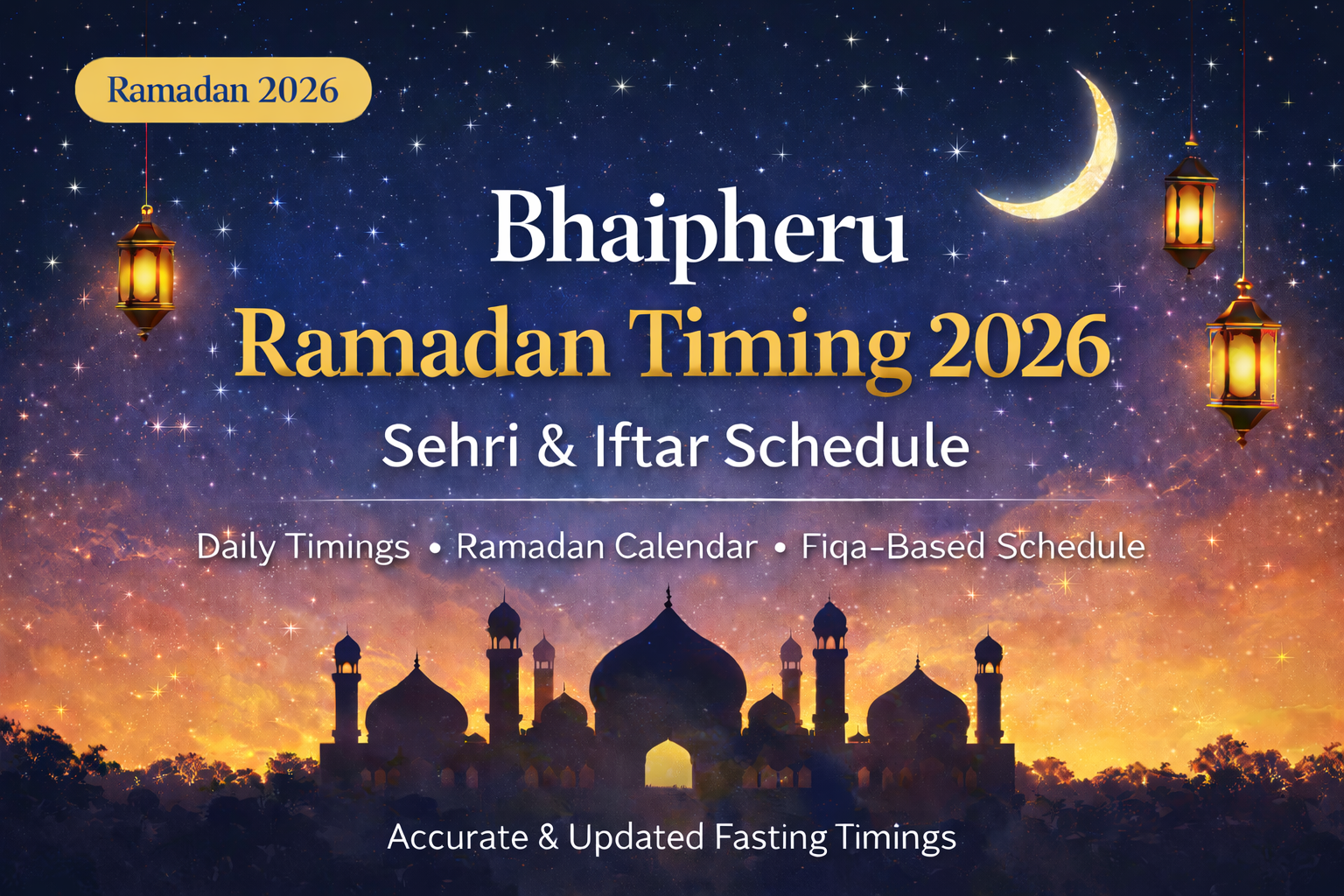 Ramadan 2026

Bhaipheru
Ramadan Timing 2026
Sehri & Iftar Schedule

Daily Timings • Ramadan Calendar • Fiqa-Based Schedule

Accurate & Updated Fasting Timings